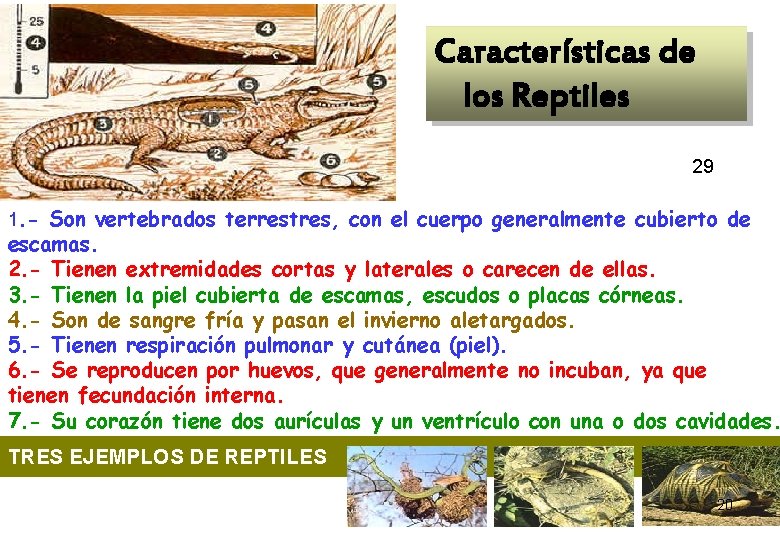 25
4
5
4
5
5
3
1
2
6

Características de los Reptiles

29

1.- Son vertebrados terrestres, con el cuerpo generalmente cubierto de escamas.
2.- Tienen extremidades cortas y laterales o carecen de ellas.
3.- Tienen la piel cubierta de escamas, escudos o placas córneas.
4.- Son de sangre fría y pasan el invierno aletargados.
5.- Tienen respiración pulmonar y cutánea (piel).
6.- Se reproducen por huevos, que generalmente no incuban, ya que tienen fecundación interna.
7.- Su corazón tiene dos aurículas y un ventrículo con una o dos cavidades.

TRES EJEMPLOS DE REPTILES

20